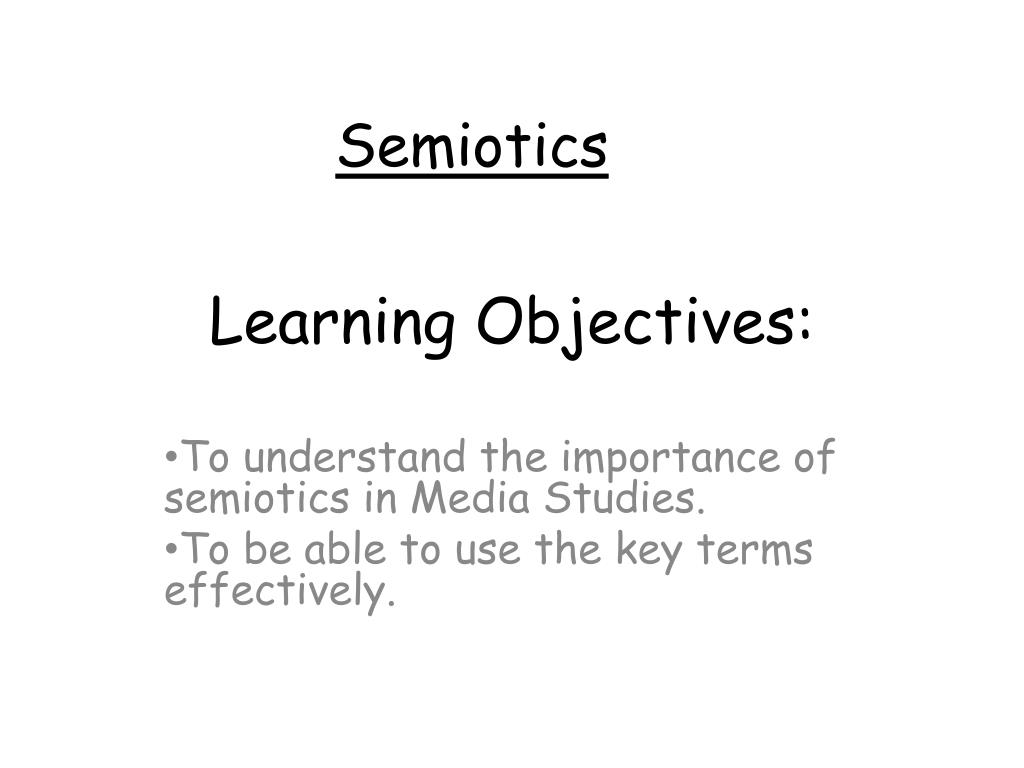 Semiotics

Learning Objectives:

•To understand the importance of semiotics in Media Studies.

•To be able to use the key terms effectively.